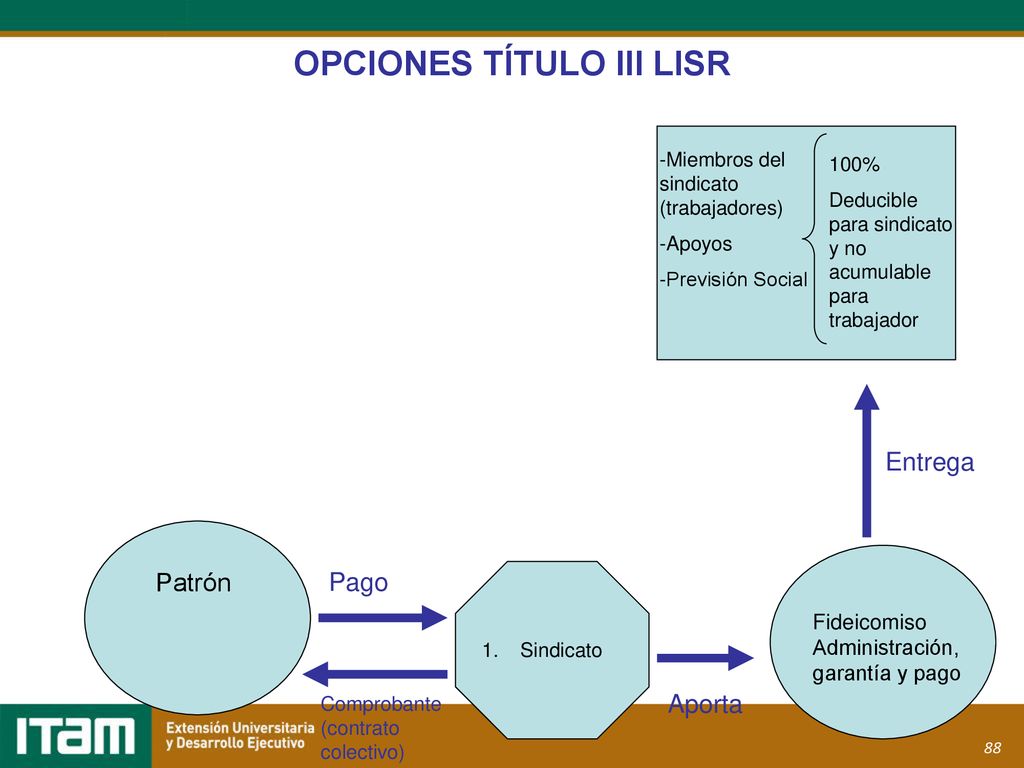 OPCIONES TÍTULO III LISR

-Miembros del sindicato (trabajadores)

-Apoyos

-Previsión Social

100%

Deducible para sindicato y no acumulable para trabajador

Entrega

Patrón

Pago

1. Sindicato

Fideicomiso Administración, garantía y pago

Comprobante (contrato colectivo)

Aporta

ITAM Extensión Universitaria y Desarrollo Ejecutivo

88